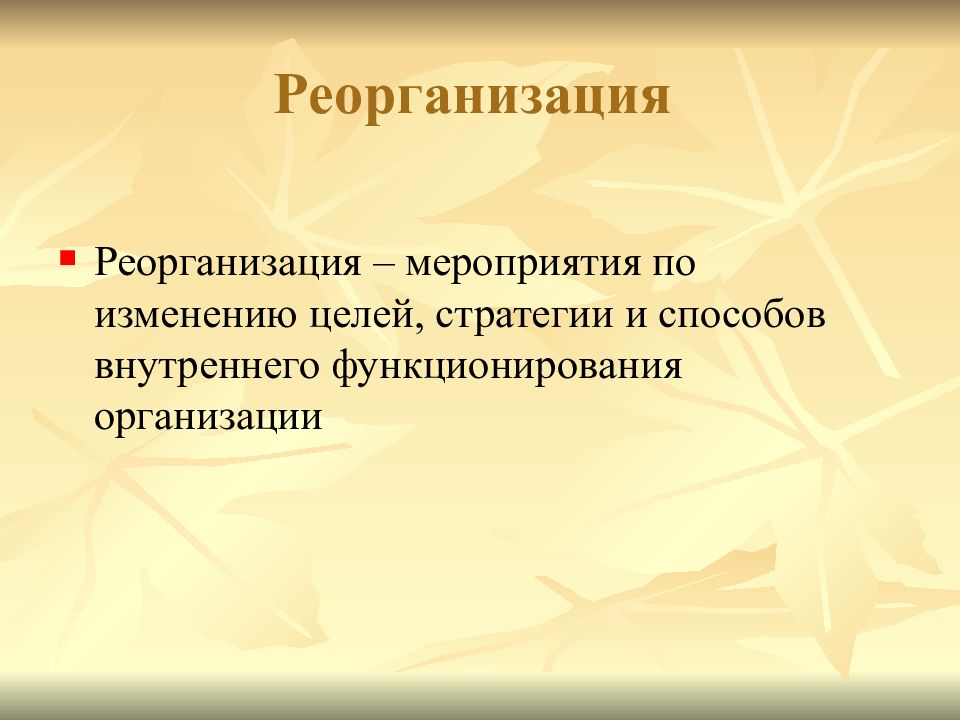 Реорганизация

Реорганизация – мероприятия по изменению целей, стратегии и способов внутреннего функционирования организации